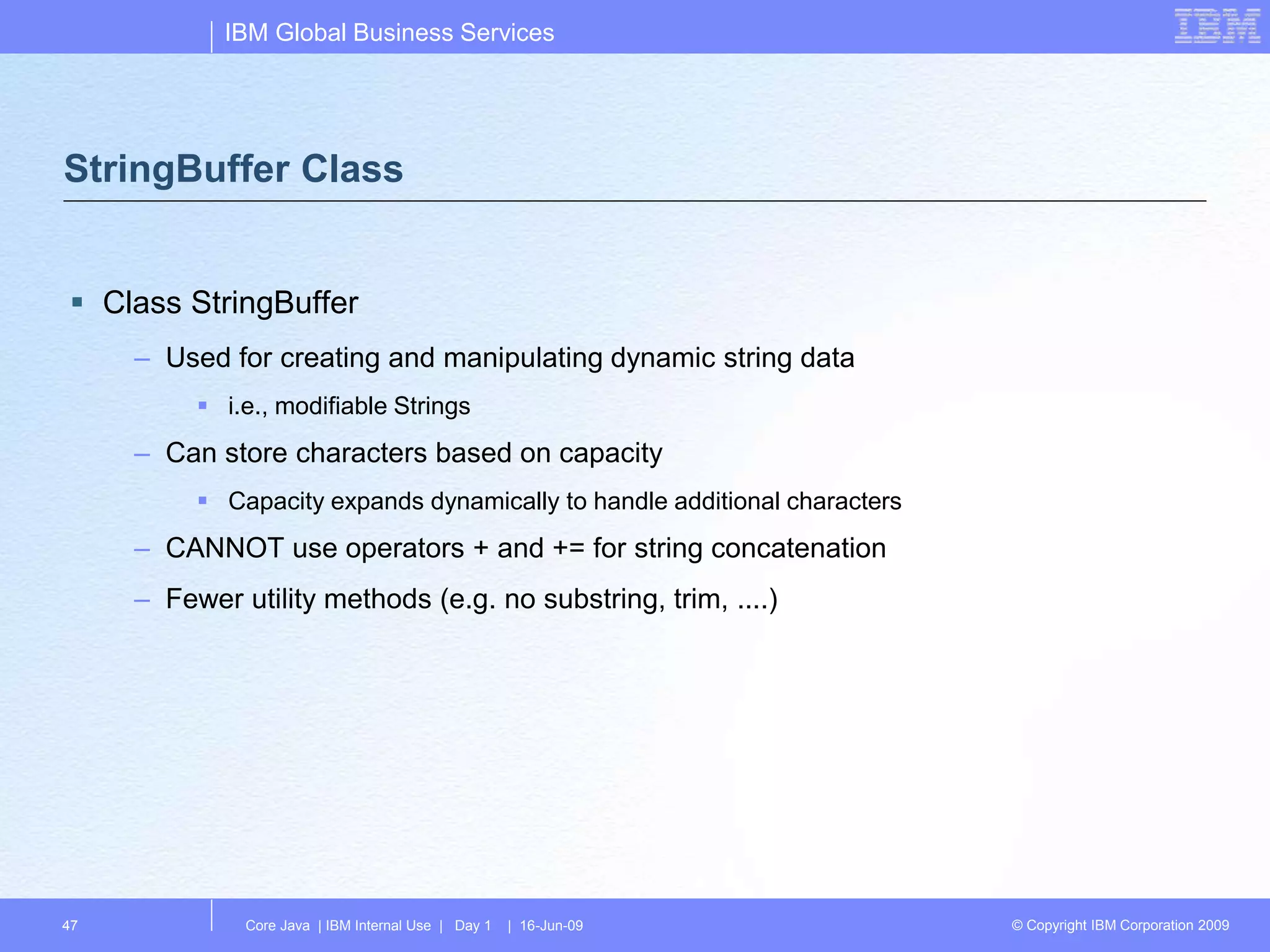 IBM Global Business Services

IBM

StringBuffer Class

▪ Class StringBuffer

– Used for creating and manipulating dynamic string data

▪ i.e., modifiable Strings

– Can store characters based on capacity

▪ Capacity expands dynamically to handle additional characters

– CANNOT use operators + and += for string concatenation

– Fewer utility methods (e.g. no substring, trim, ....)

47

Core Java | IBM Internal Use | Day 1 | 16-Jun-09

© Copyright IBM Corporation 2009